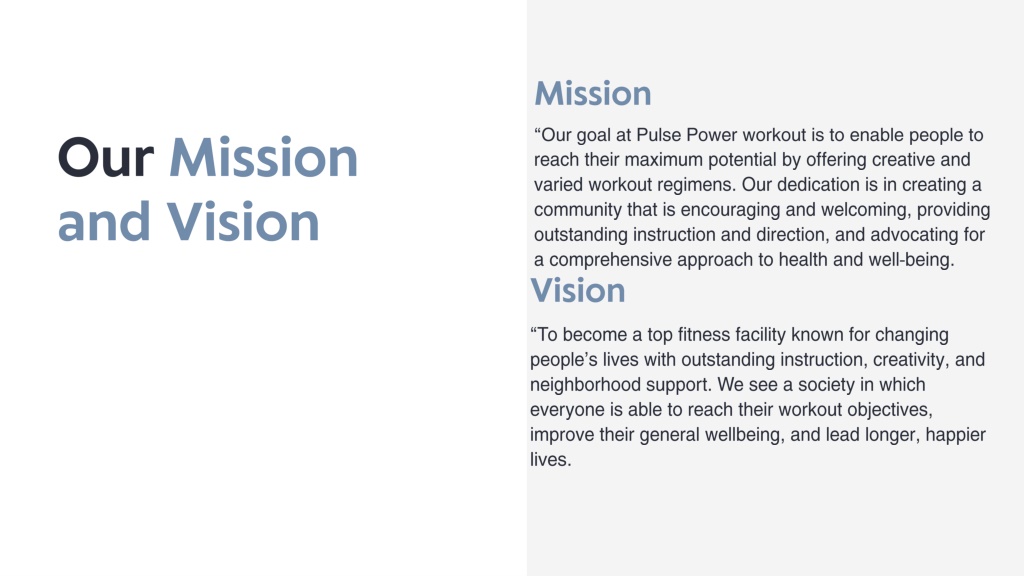 Our Mission and Vision

Mission

“Our goal at Pulse Power workout is to enable people to reach their maximum potential by offering creative and varied workout regimens. Our dedication is in creating a community that is encouraging and welcoming, providing outstanding instruction and direction, and advocating for a comprehensive approach to health and well-being.

Vision

“To become a top fitness facility known for changing people’s lives with outstanding instruction, creativity, and neighborhood support. We see a society in which everyone is able to reach their workout objectives, improve their general wellbeing, and lead longer, happier lives.